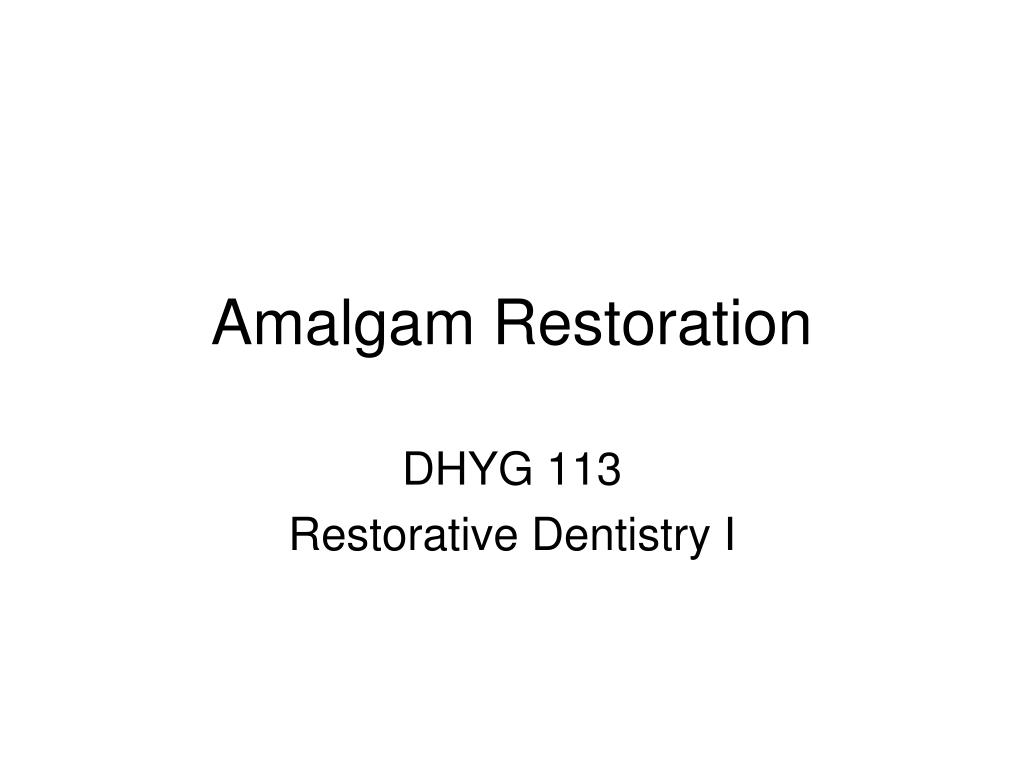 Amalgam Restoration

DHYG 113

Restorative Dentistry I